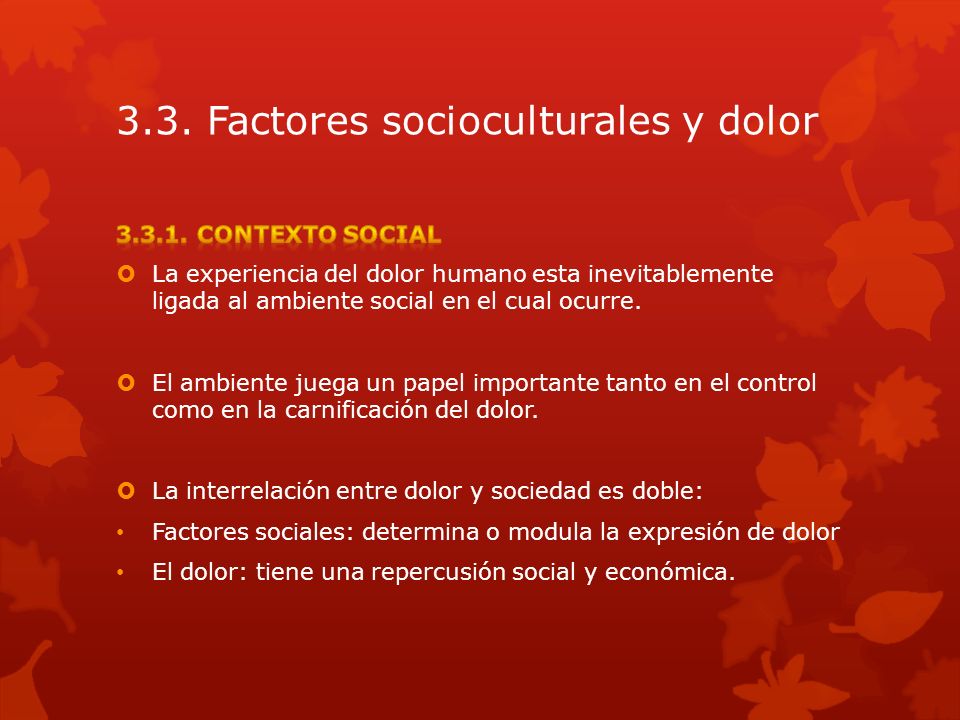 3.3. Factores socioculturales y dolor

3.3.1. CONTEXTO SOCIAL

La experiencia del dolor humano esta inevitablemente ligada al ambiente social en el cual ocurre.

El ambiente juega un papel importante tanto en el control como en la carnificación del dolor.

La interrelación entre dolor y sociedad es doble:

• Factores sociales: determina o modula la expresión de dolor
• El dolor: tiene una repercusión social y económica.